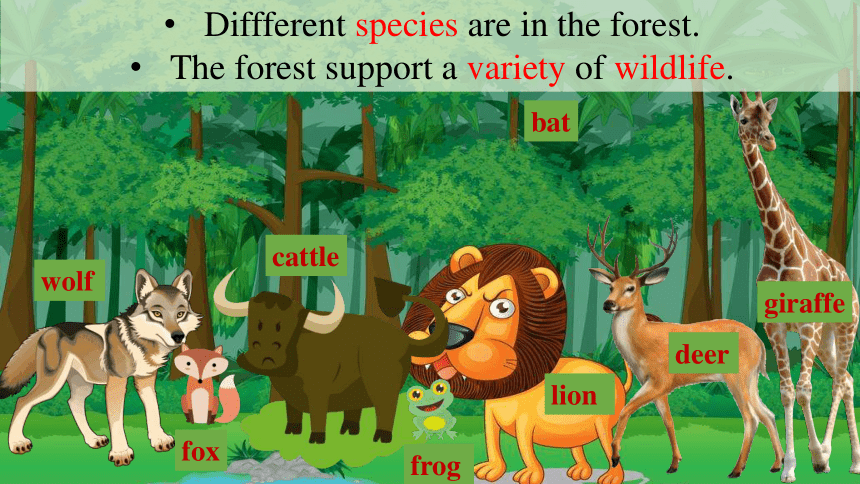 • Diffferent species are in the forest.
• The forest support a variety of wildlife.

bat

cattle

wolf

giraffe

deer

lion

fox

frog